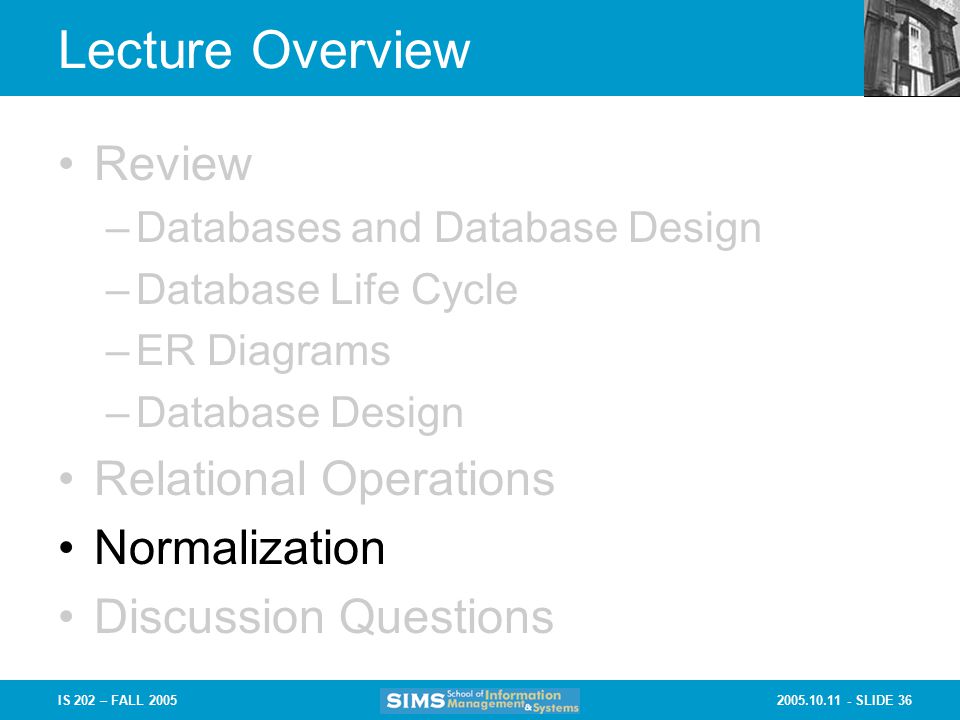 Lecture Overview

• Review
– Databases and Database Design
– Database Life Cycle
– ER Diagrams
– Database Design
• Relational Operations
• Normalization
• Discussion Questions

IS 202 – FALL 2005

SIMS School of Information Management & Systems

2005.10.11 - SLIDE 36